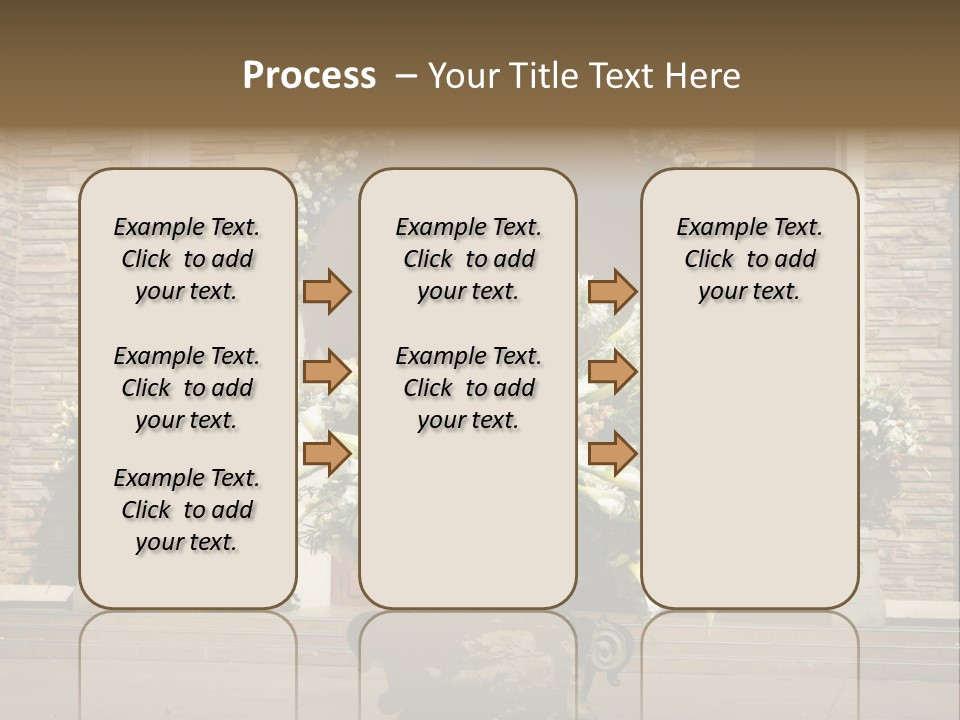 Process – Your Title Text Here

Example Text. Click to add your text.

Example Text. Click to add your text.

Example Text. Click to add your text.

Example Text. Click to add your text.

Example Text. Click to add your text.

Example Text. Click to add your text.